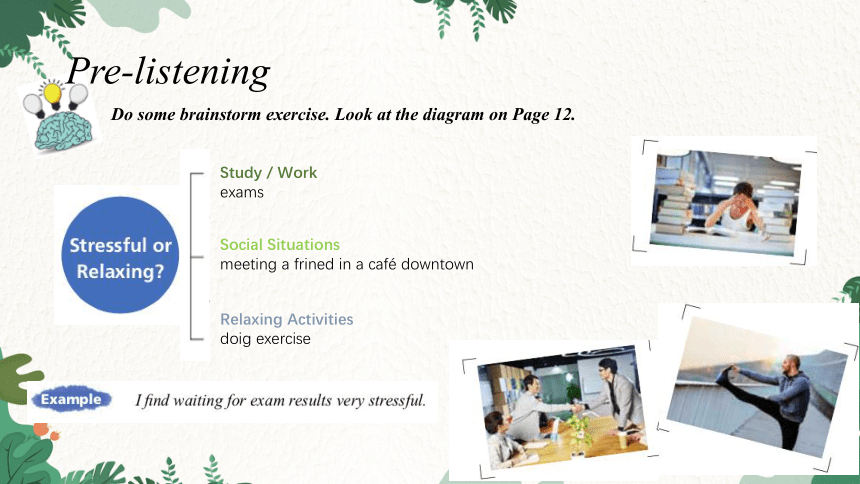 Pre-listening

Do some brainstorm exercise. Look at the diagram on Page 12.

Stressful or Relaxing?

Study / Work
exams

Social Situations
meeting a frined in a café downtown

Relaxing Activities
doig exercise

Example I find waiting for exam results very stressful.